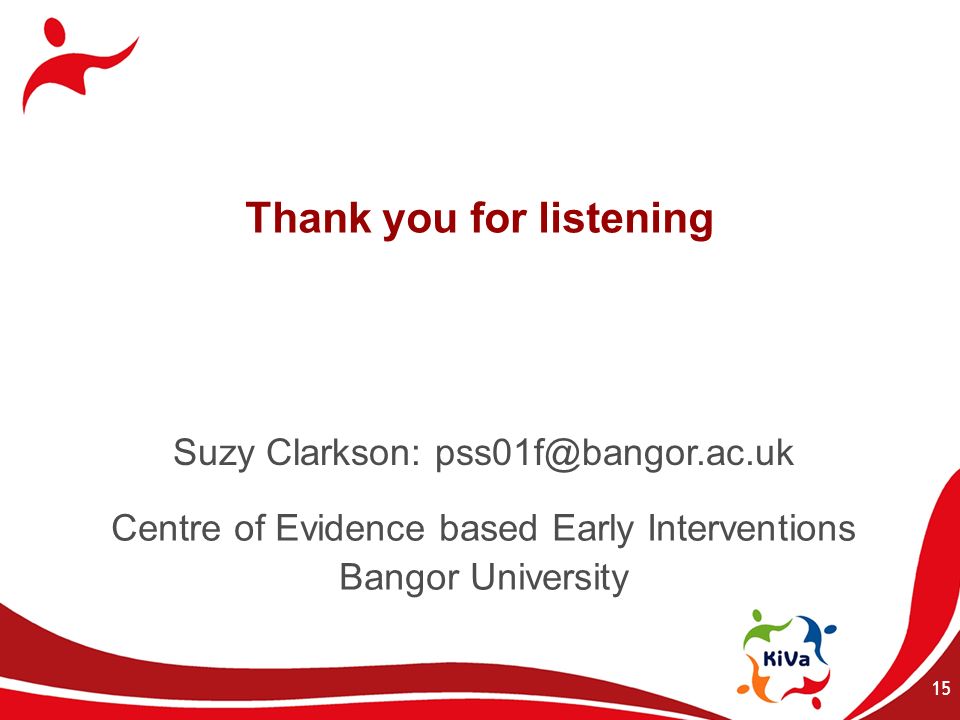 Thank you for listening

Suzy Clarkson: pss01f@bangor.ac.uk

Centre of Evidence based Early Interventions
Bangor University

KiVa

15